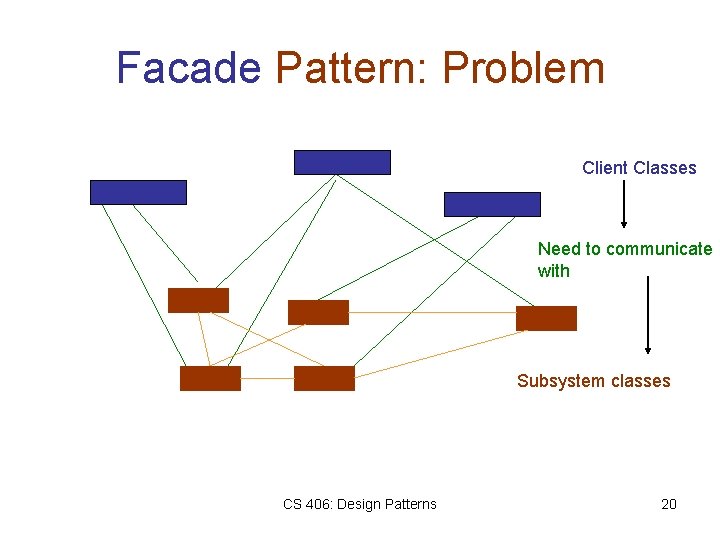 Facade Pattern: Problem

Client Classes

Need to communicate with

Subsystem classes

CS 406: Design Patterns

20